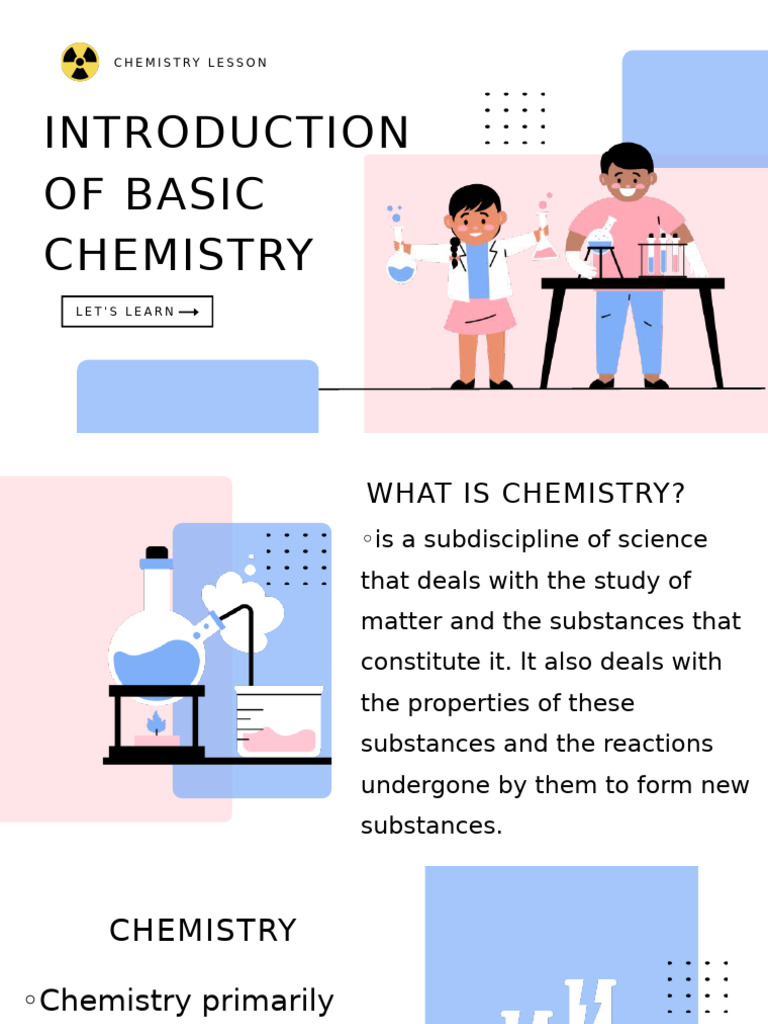 CHEMISTRY LESSON

INTRODUCTION OF BASIC CHEMISTRY

LET'S LEARN ⟶

WHAT IS CHEMISTRY?

◦is a subdiscipline of science that deals with the study of matter and the substances that constitute it. It also deals with the properties of these substances and the reactions undergone by them to form new substances.

CHEMISTRY

◦Chemistry primarily